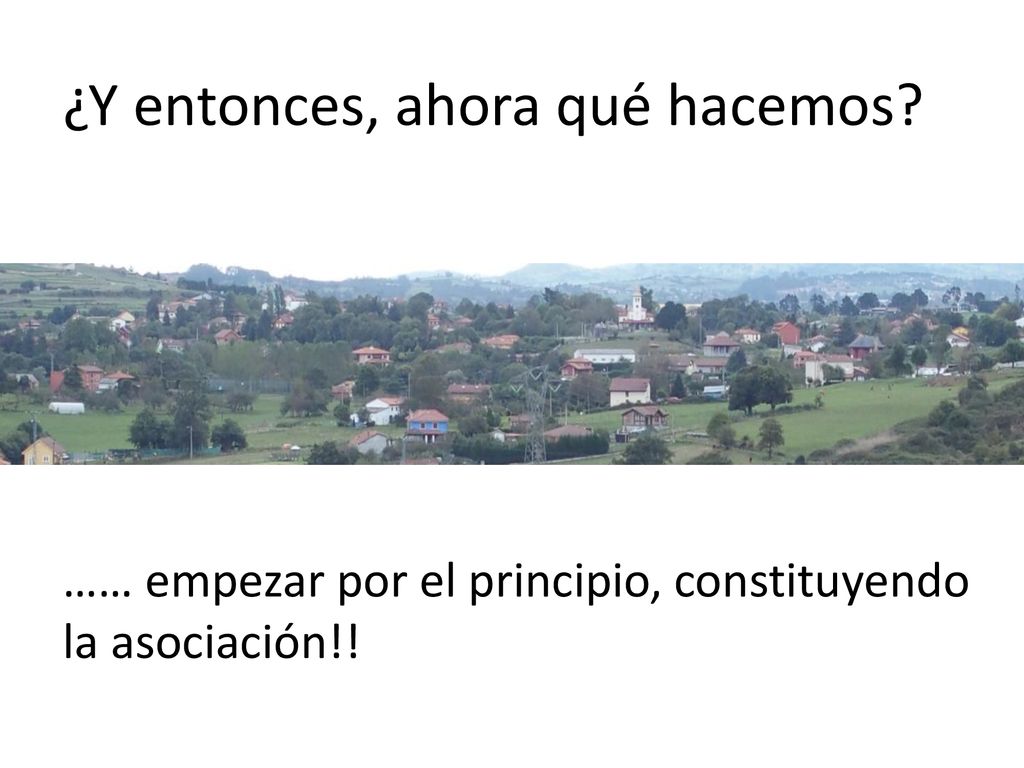 ¿Y entonces, ahora qué hacemos?

…… empezar por el principio, constituyendo la asociación!!